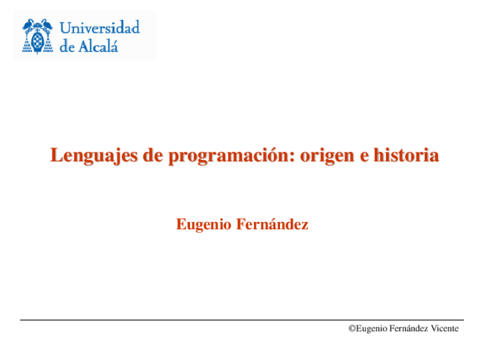 Universidad de Alcalá

Lenguajes de programación: origen e historia

Eugenio Fernández

©Eugenio Fernández Vicente